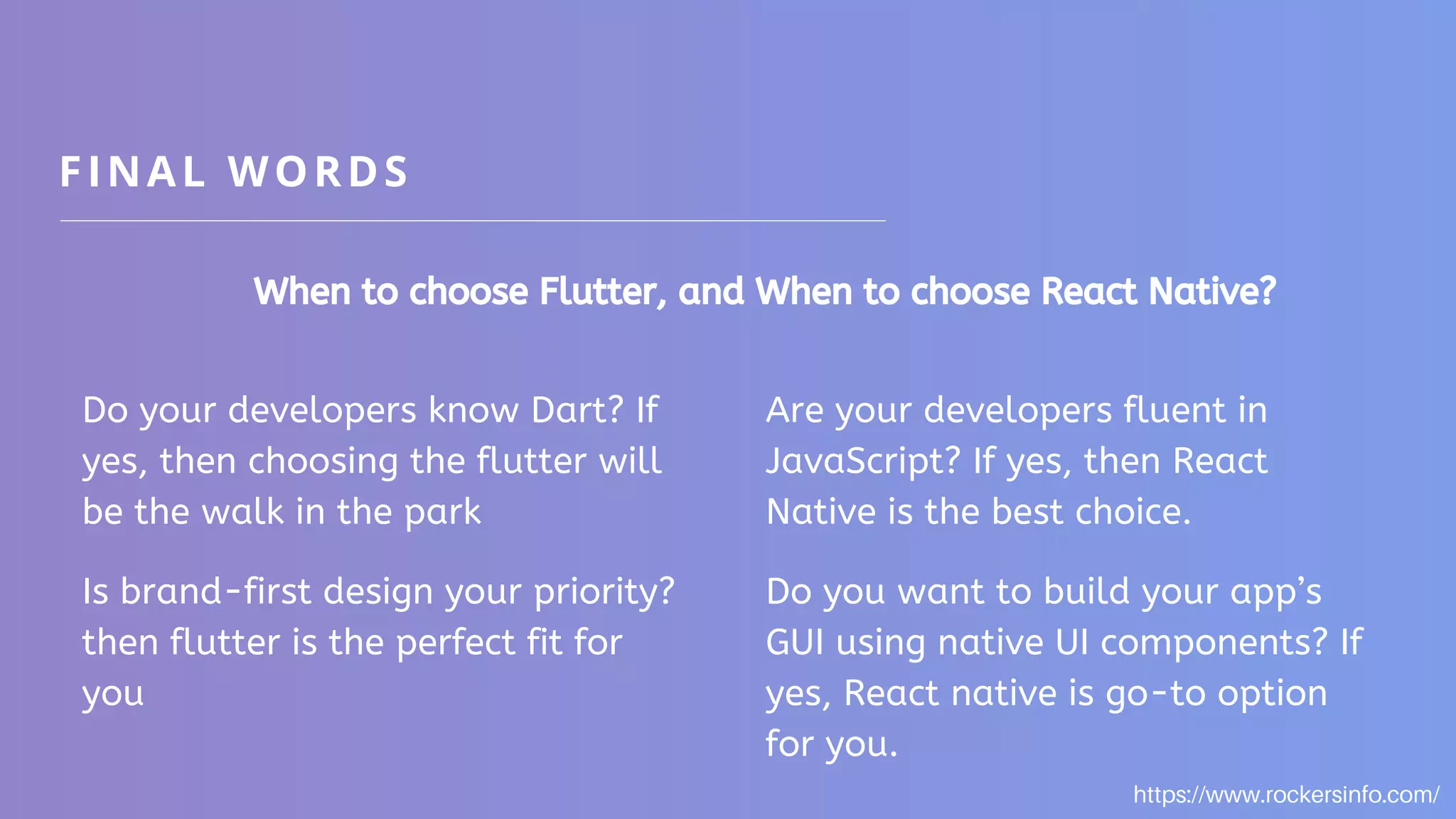 FINAL WORDS

When to choose Flutter, and When to choose React Native?

Do your developers know Dart? If yes, then choosing the flutter will be the walk in the park

Is brand-first design your priority? then flutter is the perfect fit for you

Are your developers fluent in JavaScript? If yes, then React Native is the best choice.

Do you want to build your app's GUI using native UI components? If yes, React native is go-to option for you.

https://www.rockersinfo.com/